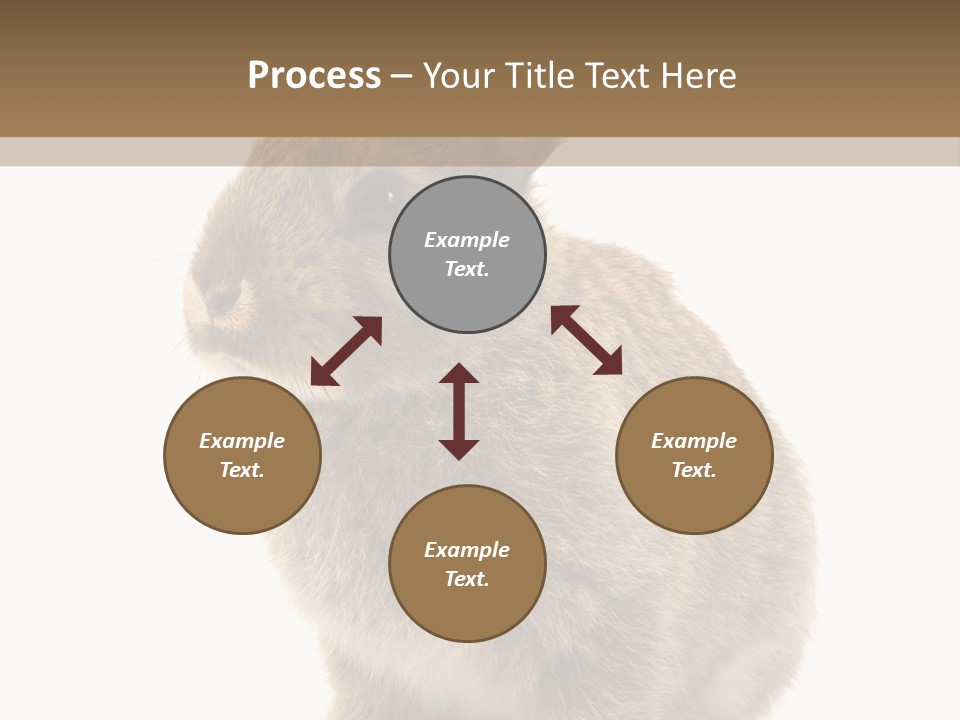 Process – Your Title Text Here

Example Text.

Example Text.

Example Text.

Example Text.